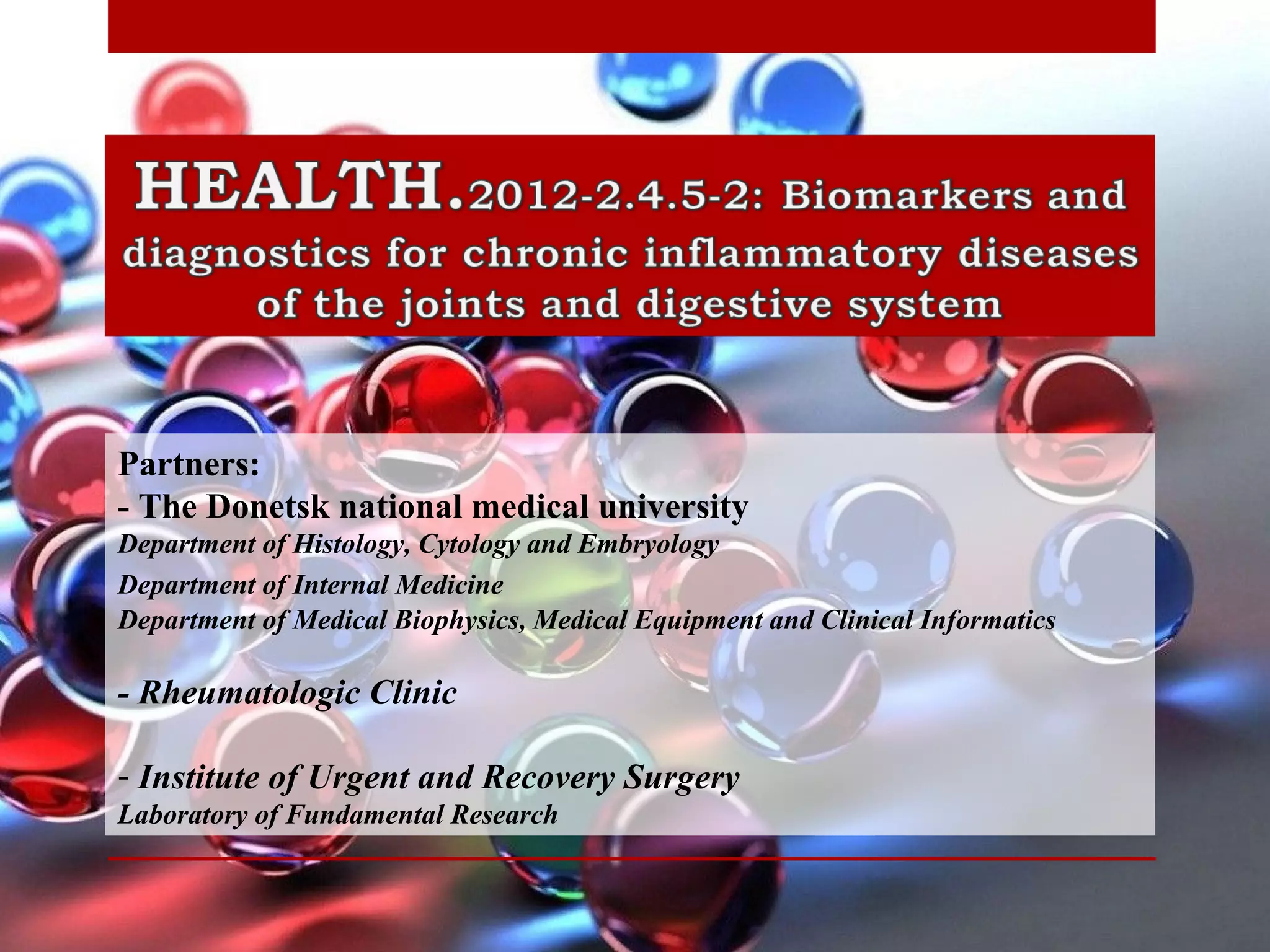 HEALTH.2012-2.4.5-2: Biomarkers and diagnostics for chronic inflammatory diseases of the joints and digestive system

Partners:
- The Donetsk national medical university
Department of Histology, Cytology and Embryology
Department of Internal Medicine
Department of Medical Biophysics, Medical Equipment and Clinical Informatics

- Rheumatologic Clinic

- Institute of Urgent and Recovery Surgery
Laboratory of Fundamental Research